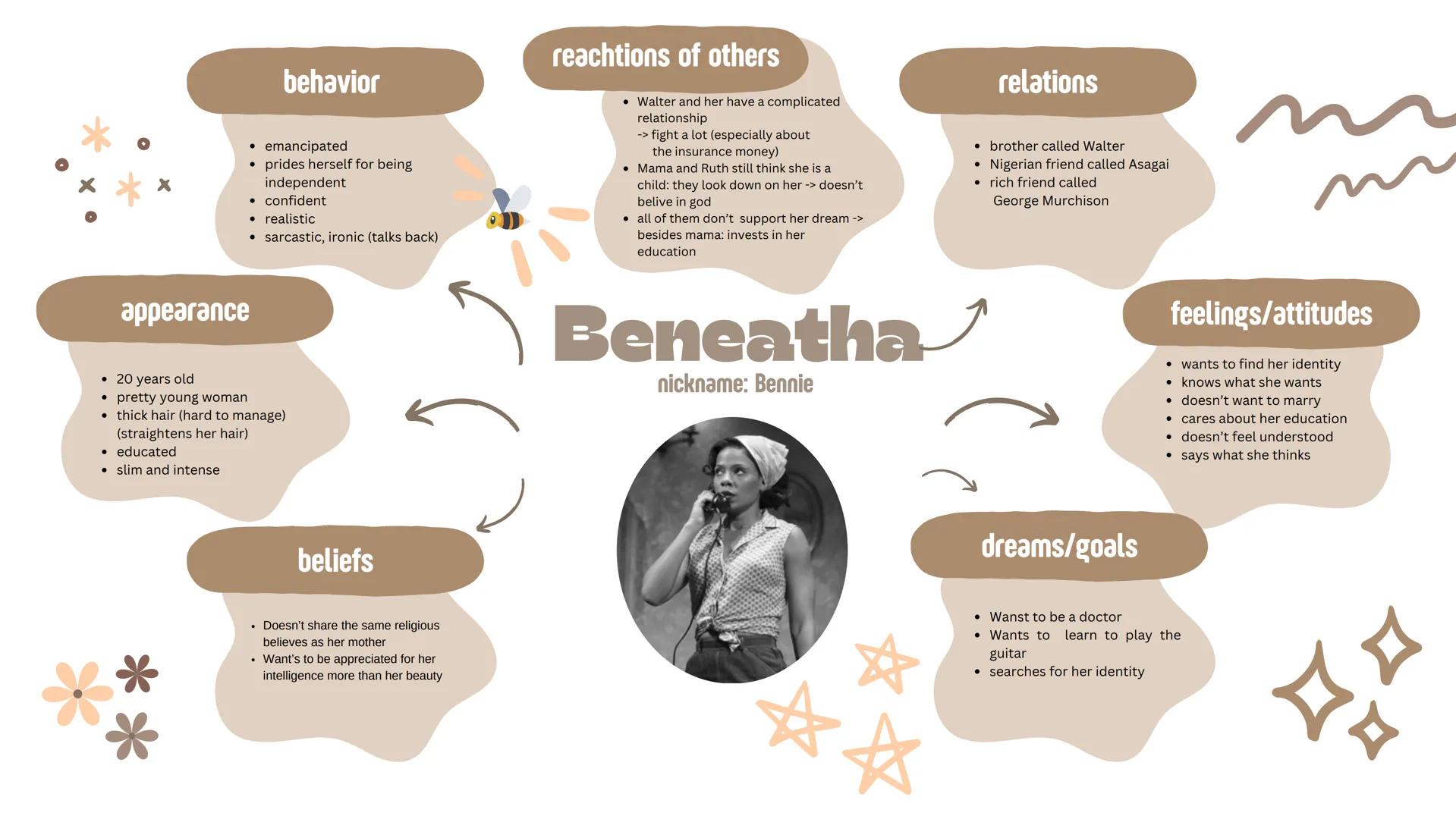 behavior

- emancipated
- prides herself for being independent
- confident
- realistic
- sarcastic, ironic (talks back)

reachtions of others

- Walter and her have a complicated relationship -> fight a lot (especially about the insurance money)
- Mama and Ruth still think she is a child: they look down on her -> doesn't belive in god
- all of them don't support her dream -> besides mama: invests in her education

relations

- brother called Walter
- Nigerian friend called Asagai
- rich friend called George Murchison

appearance

- 20 years old
- pretty young woman
- thick hair (hard to manage) (straightens her hair)
- educated
- slim and intense

Beneatha

nickname: Bennie

feelings/attitudes

- wants to find her identity
- knows what she wants
- doesn't want to marry
- cares about her education
- doesn't feel understood
- says what she thinks

beliefs

- Doesn't share the same religious believes as her mother
- Want's to be appreciated for her intelligence more than her beauty

dreams/goals

- Wanst to be a doctor
- Wants to learn to play the guitar
- searches for her identity